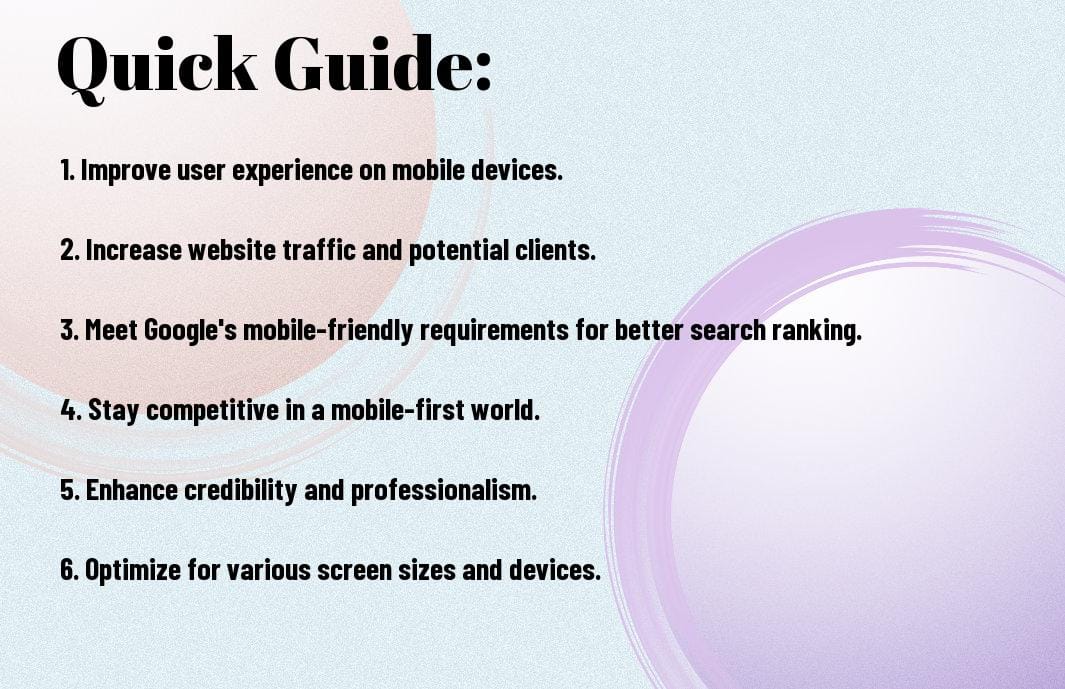 Quick Guide:

1. Improve user experience on mobile devices.

2. Increase website traffic and potential clients.

3. Meet Google's mobile-friendly requirements for better search ranking.

4. Stay competitive in a mobile-first world.

5. Enhance credibility and professionalism.

6. Optimize for various screen sizes and devices.